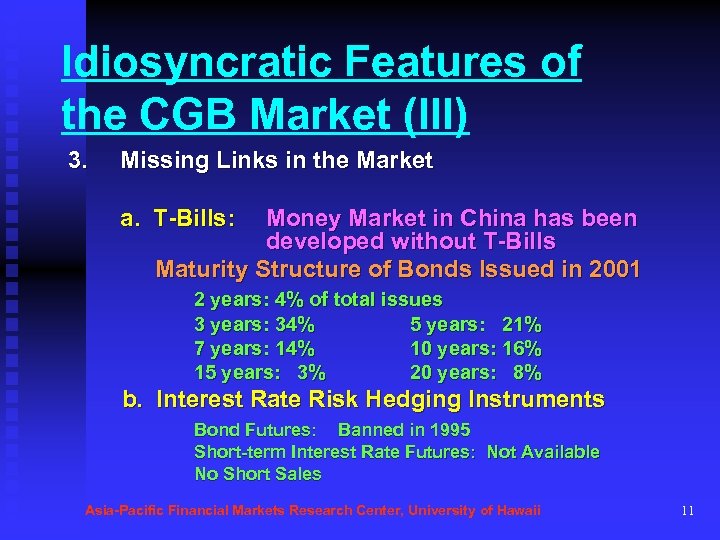 Idiosyncratic Features of the CGB Market (III)

3. Missing Links in the Market

a. T-Bills: Money Market in China has been developed without T-Bills

Maturity Structure of Bonds Issued in 2001

2 years: 4% of total issues
3 years: 34% 5 years: 21%
7 years: 14% 10 years: 16%
15 years: 3% 20 years: 8%

b. Interest Rate Risk Hedging Instruments

Bond Futures: Banned in 1995
Short-term Interest Rate Futures: Not Available
No Short Sales

Asia-Pacific Financial Markets Research Center, University of Hawaii

11